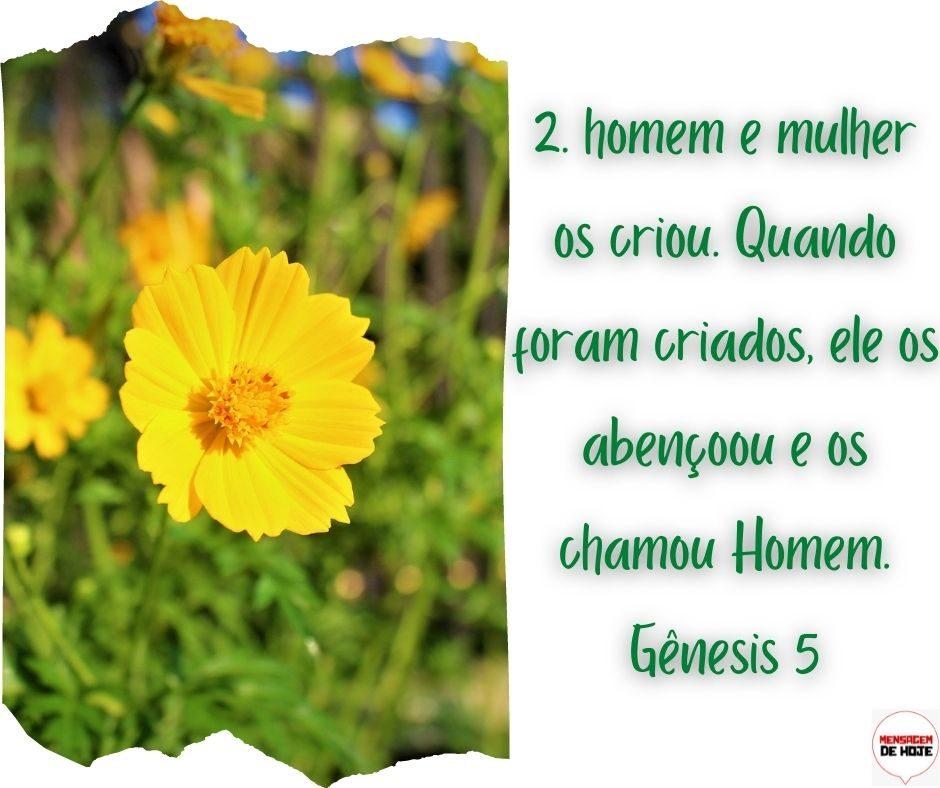 2. homem e mulher os criou. Quando foram criados, ele os abençoou e os chamou Homem.
Gênesis 5

MENSAGEM DE HOJE